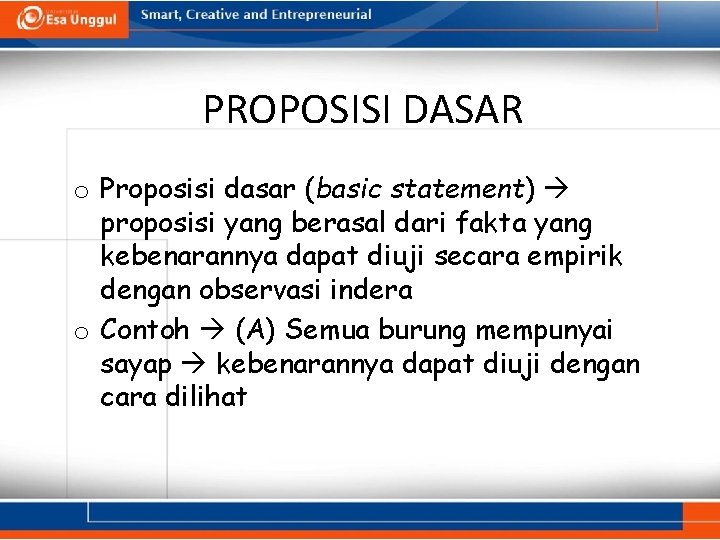 Esa Unggul
Smart, Creative and Entrepreneurial

PROPOSISI DASAR

o Proposisi dasar (basic statement) → proposisi yang berasal dari fakta yang kebenarannya dapat diuji secara empirik dengan observasi indera

o Contoh → (A) Semua burung mempunyai sayap → kebenarannya dapat diuji dengan cara dilihat